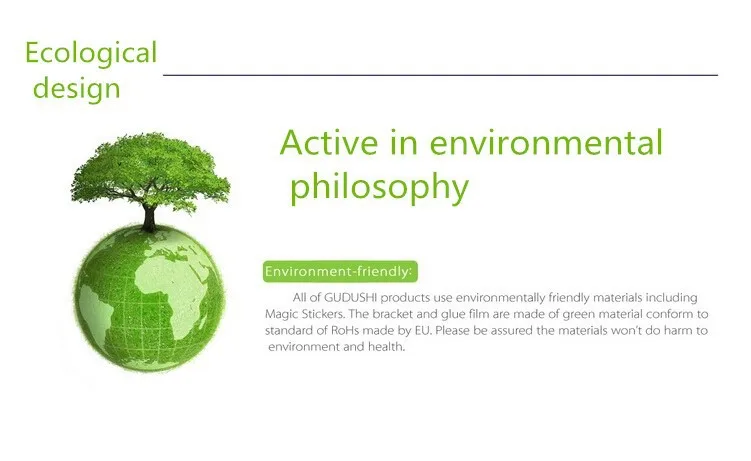 Ecological design

Active in environmental philosophy

Environment-friendly:

All of GUDUSHI products use environmentally friendly materials including Magic Stickers. The bracket and glue film are made of green material conform to standard of RoHs made by EU. Please be assured the materials won't do harm to environment and health.